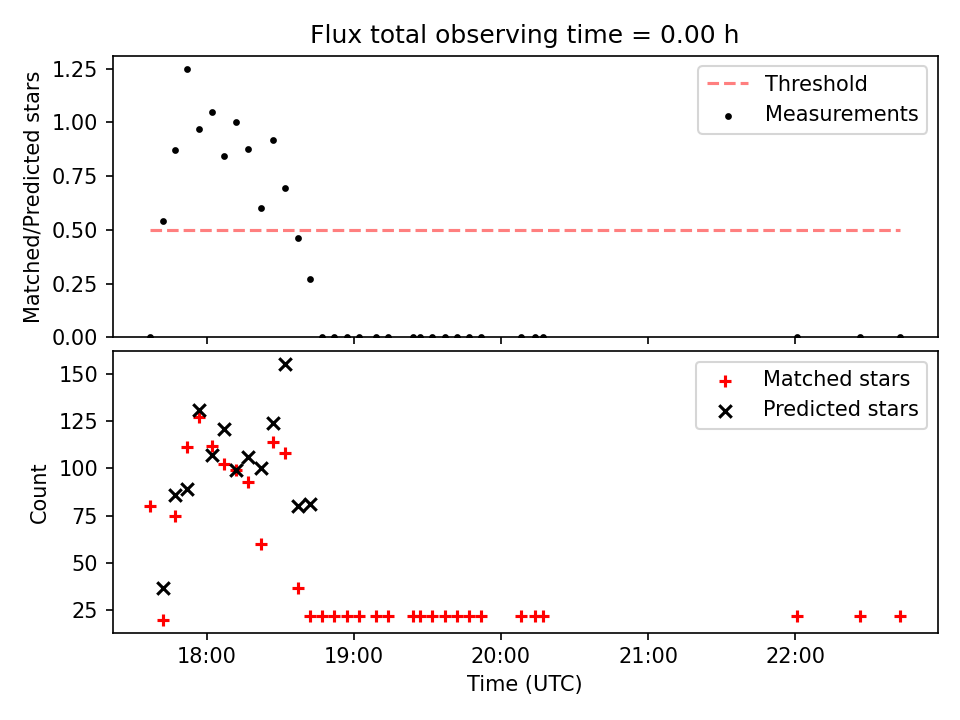 Flux total observing time = 0.00 h

Matched/Predicted stars

1.25
1.00
0.75
0.50
0.25
0.00

Threshold
Measurements

Count

150
125
100
75
50
25

Matched stars
Predicted stars

18:00
19:00
20:00
21:00
22:00

Time (UTC)